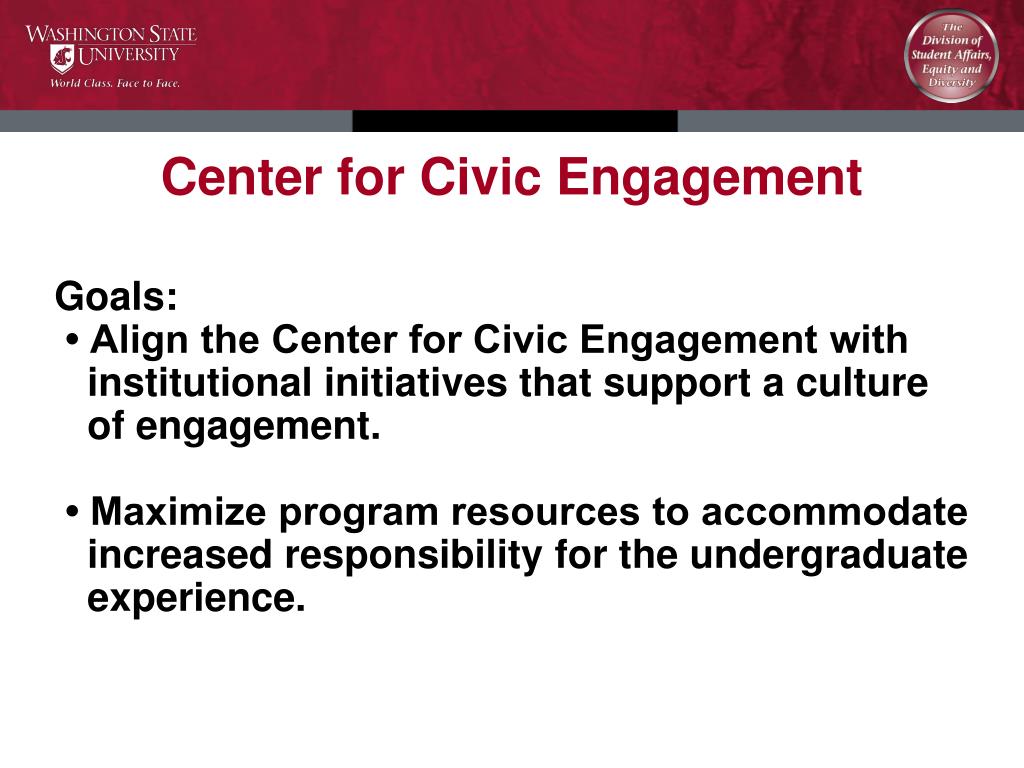 WASHINGTON STATE UNIVERSITY
World Class. Face to Face.

The Division of Student Affairs, Equity and Diversity

Center for Civic Engagement

Goals:
• Align the Center for Civic Engagement with institutional initiatives that support a culture of engagement.

• Maximize program resources to accommodate increased responsibility for the undergraduate experience.